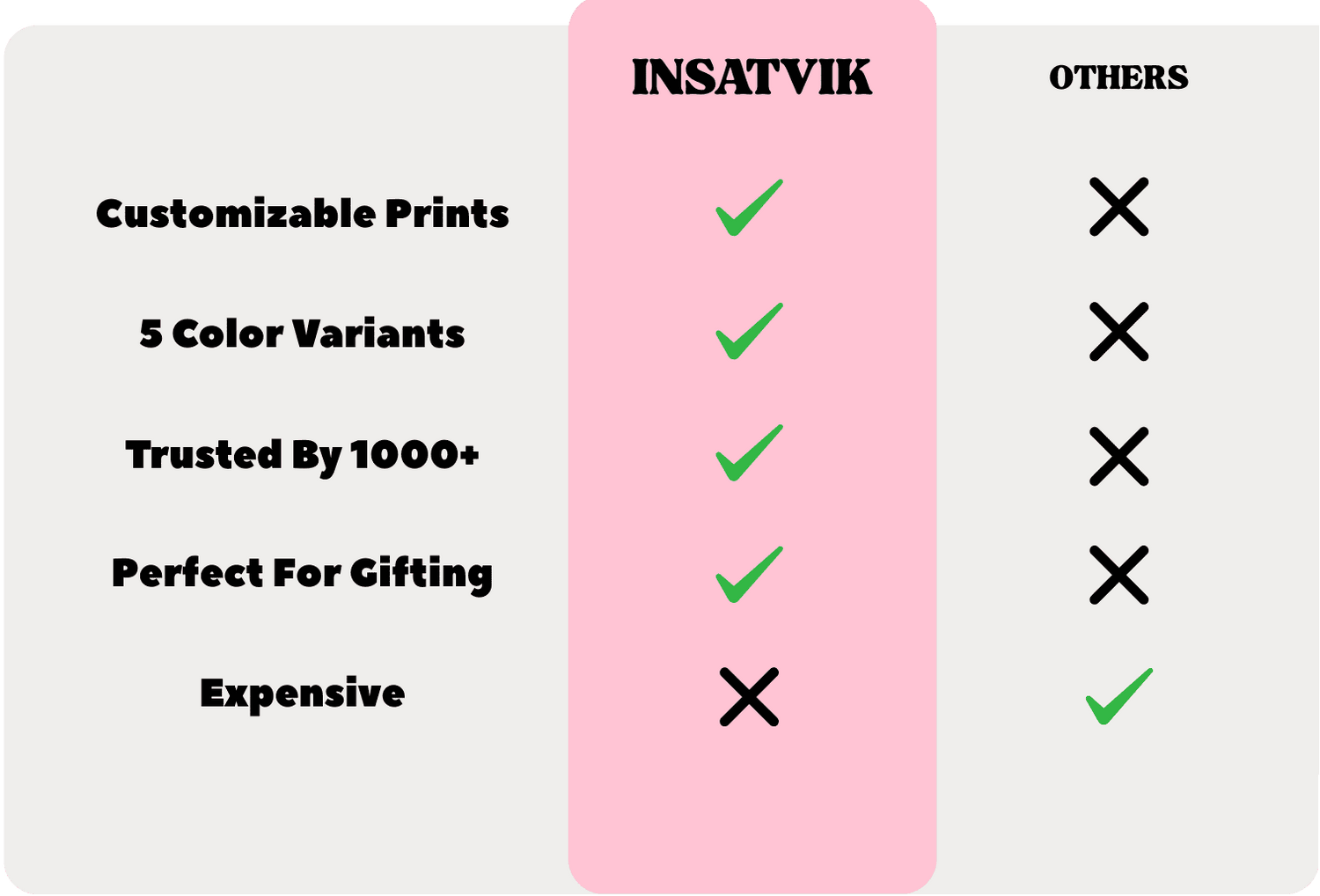 | | INSATVIK | OTHERS |
|---|---|---|
| Customizable Prints | ✓ | ✗ |
| 5 Color Variants | ✓ | ✗ |
| Trusted By 1000+ | ✓ | ✗ |
| Perfect For Gifting | ✓ | ✗ |
| Expensive | ✗ | ✓ |